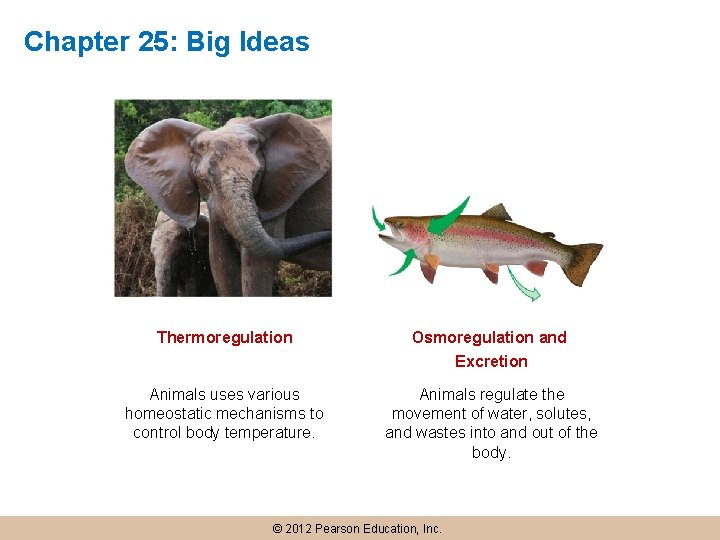 Chapter 25: Big Ideas

Thermoregulation

Animals uses various homeostatic mechanisms to control body temperature.

Osmoregulation and Excretion

Animals regulate the movement of water, solutes, and wastes into and out of the body.

© 2012 Pearson Education, Inc.